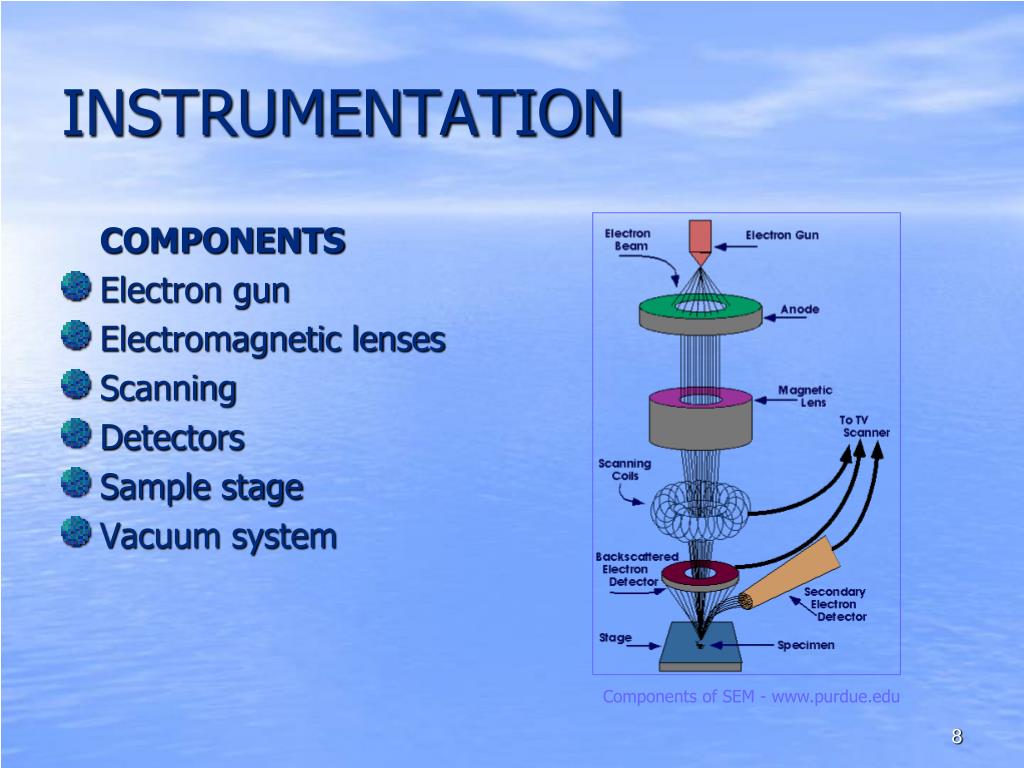 INSTRUMENTATION

COMPONENTS
Electron gun
Electromagnetic lenses
Scanning
Detectors
Sample stage
Vacuum system

Electron Beam
Electron Gun
Anode
Magnetic Lens
To TV Scanner
Scanning Coils
Backscattered Electron Detector
Secondary Electron Detector
Stage
Specimen

Components of SEM - www.purdue.edu

8